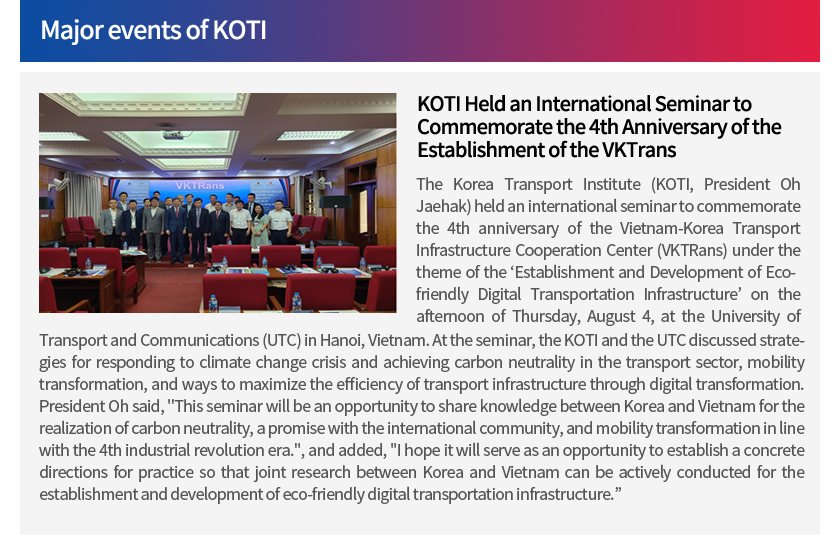 Major events of KOTI

VKTRans

KOTI Held an International Seminar to Commemorate the 4th Anniversary of the Establishment of the VKTrans

The Korea Transport Institute (KOTI, President Oh Jaehak) held an international seminar to commemorate the 4th anniversary of the Vietnam-Korea Transport Infrastructure Cooperation Center (VKTRans) under the theme of the ‘Establishment and Development of Eco-friendly Digital Transportation Infrastructure’ on the afternoon of Thursday, August 4, at the University of Transport and Communications (UTC) in Hanoi, Vietnam. At the seminar, the KOTI and the UTC discussed strategies for responding to climate change crisis and achieving carbon neutrality in the transport sector, mobility transformation, and ways to maximize the efficiency of transport infrastructure through digital transformation. President Oh said, "This seminar will be an opportunity to share knowledge between Korea and Vietnam for the realization of carbon neutrality, a promise with the international community, and mobility transformation in line with the 4th industrial revolution era.", and added, "I hope it will serve as an opportunity to establish a concrete directions for practice so that joint research between Korea and Vietnam can be actively conducted for the establishment and development of eco-friendly digital transportation infrastructure.”